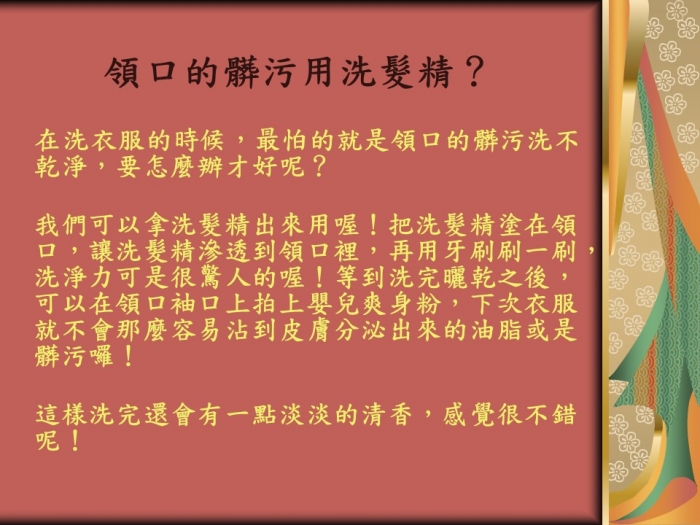 領口的髒污用洗髮精？

在洗衣服的時候，最怕的就是領口的髒污洗不乾淨，要怎麼辦才好呢？

我們可以拿洗髮精出來用喔！把洗髮精塗在領口，讓洗髮精滲透到領口裡，再用牙刷刷一刷，洗淨力可是很驚人的喔！等到洗完曬乾之後，可以在領口袖口上拍上嬰兒爽身粉，下次衣服就不會那麼容易沾到皮膚分泌出來的油脂或是髒污囉！

這樣洗完還會有一點淡淡的清香，感覺很不錯呢！